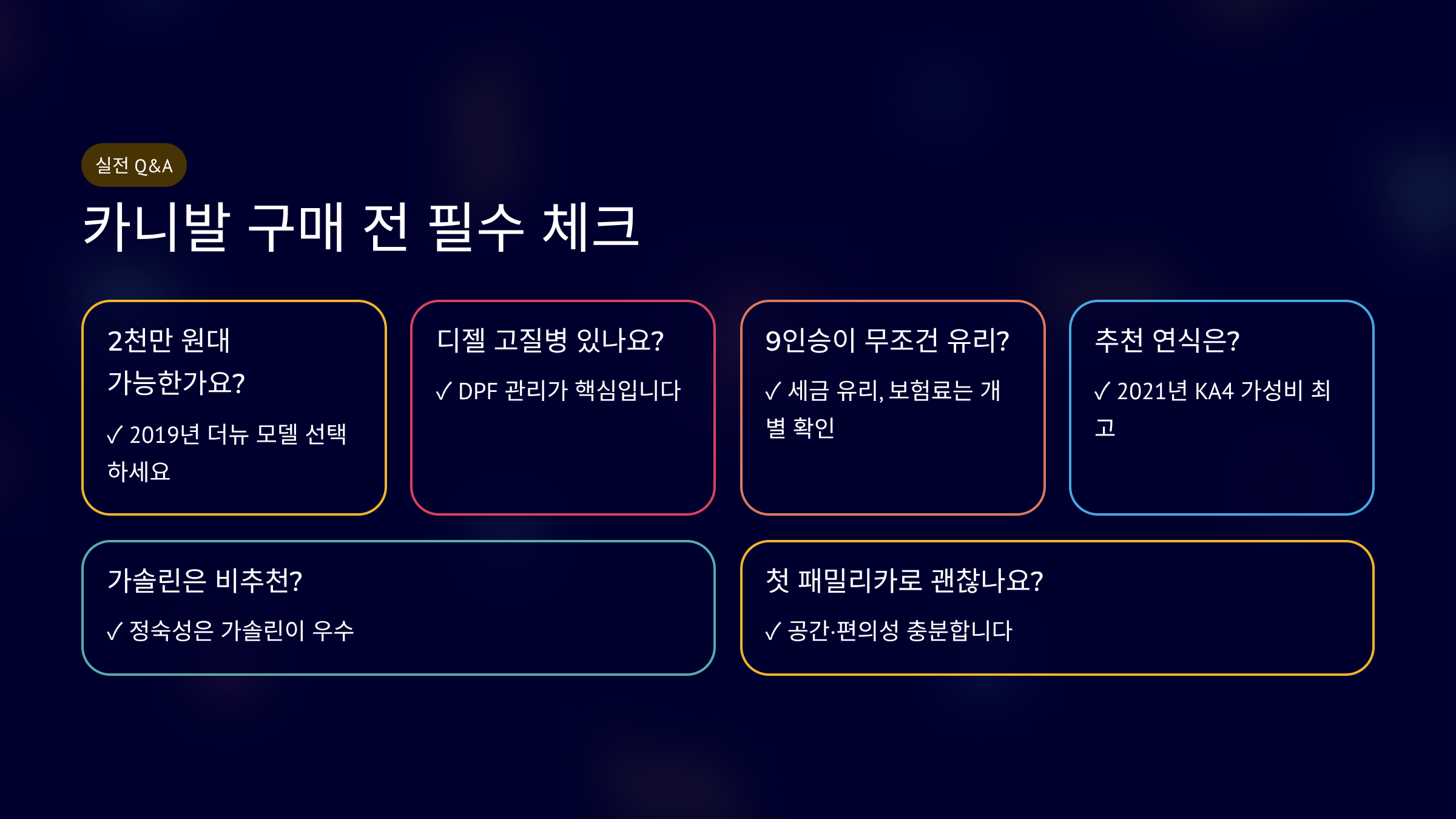 실전 Q&A

카니발 구매 전 필수 체크

2천만 원대 가능한가요?

✓ 2019년 더뉴 모델 선택하세요

디젤 고질병 있나요?

✓ DPF 관리가 핵심입니다

9인승이 무조건 유리?

✓ 세금 유리, 보험료는 개별 확인

추천 연식은?

✓ 2021년 KA4 가성비 최고

가솔린은 비추천?

✓ 정숙성은 가솔린이 우수

첫 패밀리카로 괜찮나요?

✓ 공간·편의성 충분합니다